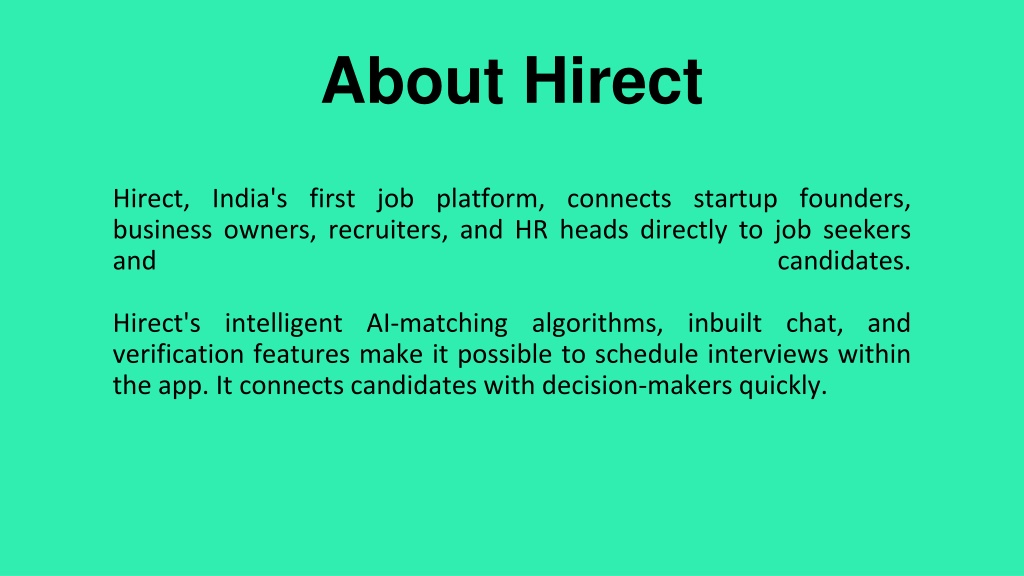 About Hirect

Hirect, India's first job platform, connects startup founders, business owners, recruiters, and HR heads directly to job seekers and candidates.

Hirect's intelligent AI-matching algorithms, inbuilt chat, and verification features make it possible to schedule interviews within the app. It connects candidates with decision-makers quickly.